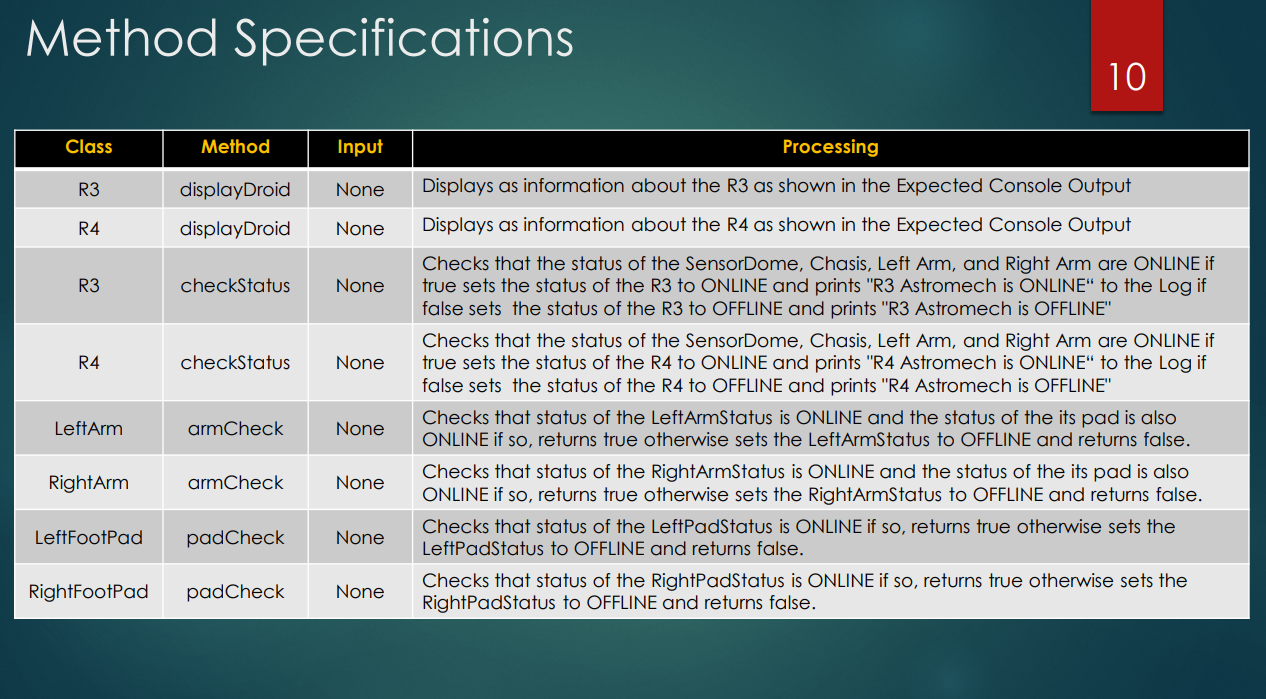 Method Specifications

10

| Class | Method | Input | Processing |
|---|---|---|---|
| R3 | displayDroid | None | Displays as information about the R3 as shown in the Expected Console Output |
| R4 | displayDroid | None | Displays as information about the R4 as shown in the Expected Console Output |
| R3 | checkStatus | None | Checks that the status of the SensorDome, Chasis, Left Arm, and Right Arm are ONLINE if true sets the status of the R3 to ONLINE and prints "R3 Astromech is ONLINE" to the Log if false sets the status of the R3 to OFFLINE and prints "R3 Astromech is OFFLINE" |
| R4 | checkStatus | None | Checks that the status of the SensorDome, Chasis, Left Arm, and Right Arm are ONLINE if true sets the status of the R4 to ONLINE and prints "R4 Astromech is ONLINE" to the Log if false sets the status of the R4 to OFFLINE and prints "R4 Astromech is OFFLINE" |
| LeftArm | armCheck | None | Checks that status of the LeftArmStatus is ONLINE and the status of the its pad is also ONLINE if so, returns true otherwise sets the LeftArmStatus to OFFLINE and returns false. |
| RightArm | armCheck | None | Checks that status of the RightArmStatus is ONLINE and the status of the its pad is also ONLINE if so, returns true otherwise sets the RightArmStatus to OFFLINE and returns false. |
| LeftFootPad | padCheck | None | Checks that status of the LeftPadStatus is ONLINE if so, returns true otherwise sets the LeftPadStatus to OFFLINE and returns false. |
| RightFootPad | padCheck | None | Checks that status of the RightPadStatus is ONLINE if so, returns true otherwise sets the RightPadStatus to OFFLINE and returns false. |